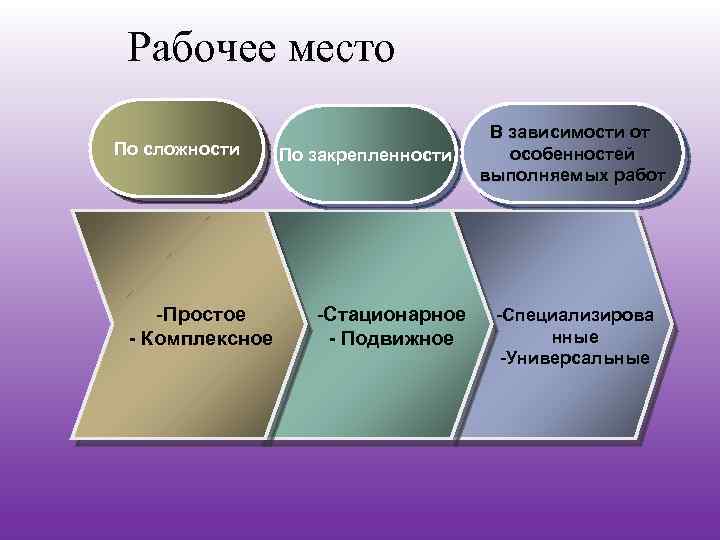 Рабочее место

По сложности

По закрепленности

В зависимости от особенностей выполняемых работ

-Простое
- Комплексное

-Стационарное
- Подвижное

-Специализированные
-Универсальные